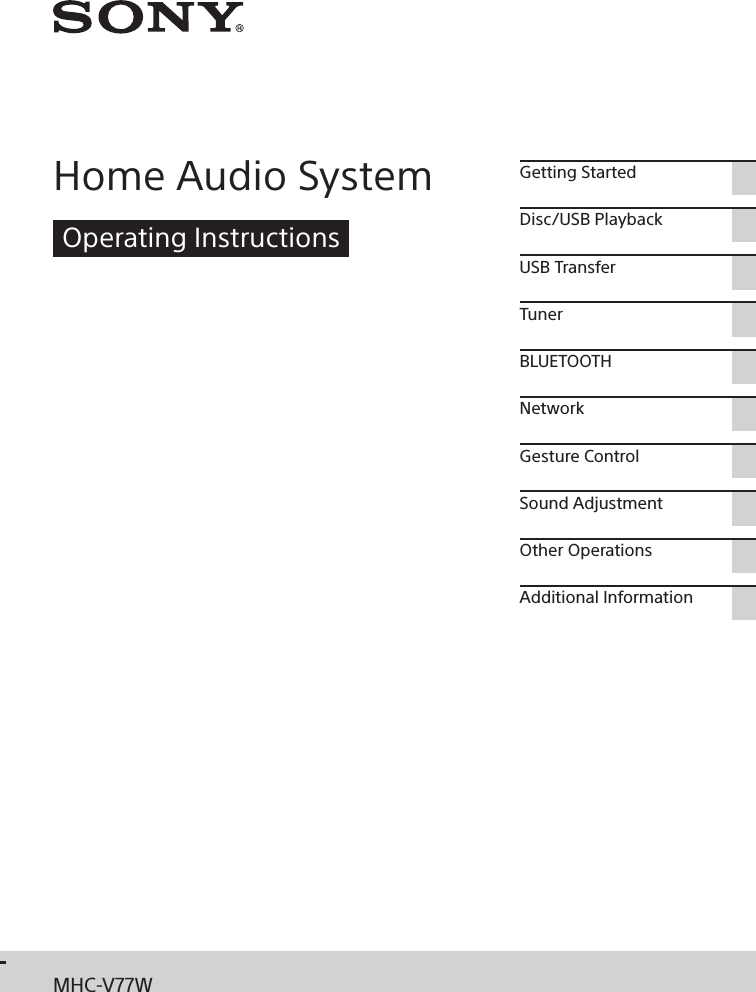 SONY®

Home Audio System

Operating Instructions

Getting Started

Disc/USB Playback

USB Transfer

Tuner

BLUETOOTH

Network

Gesture Control

Sound Adjustment

Other Operations

Additional Information

MHC-V77W